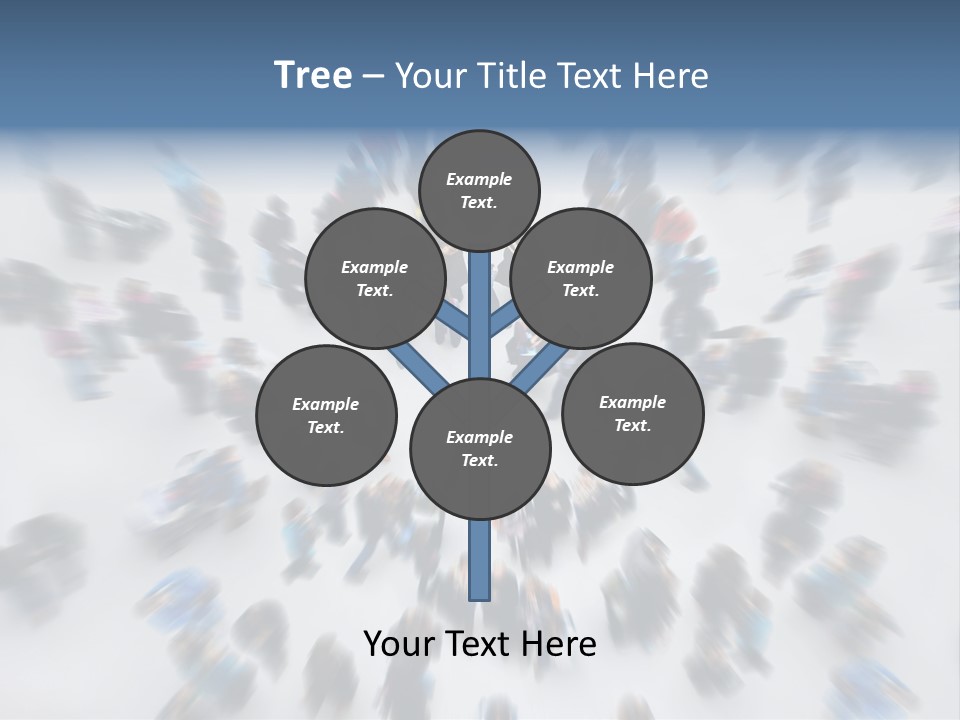 Tree – Your Title Text Here

Example Text.

Example Text.

Example Text.

Example Text.

Example Text.

Example Text.

Your Text Here